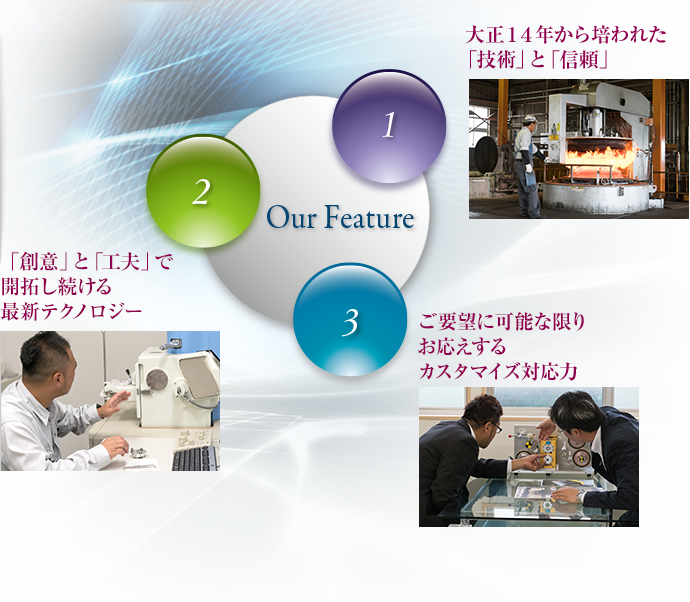 Our Feature

1

大正１４年から培われた「技術」と「信頼」

2

「創意」と「工夫」で開拓し続ける最新テクノロジー

3

ご要望に可能な限りお応えするカスタマイズ対応力